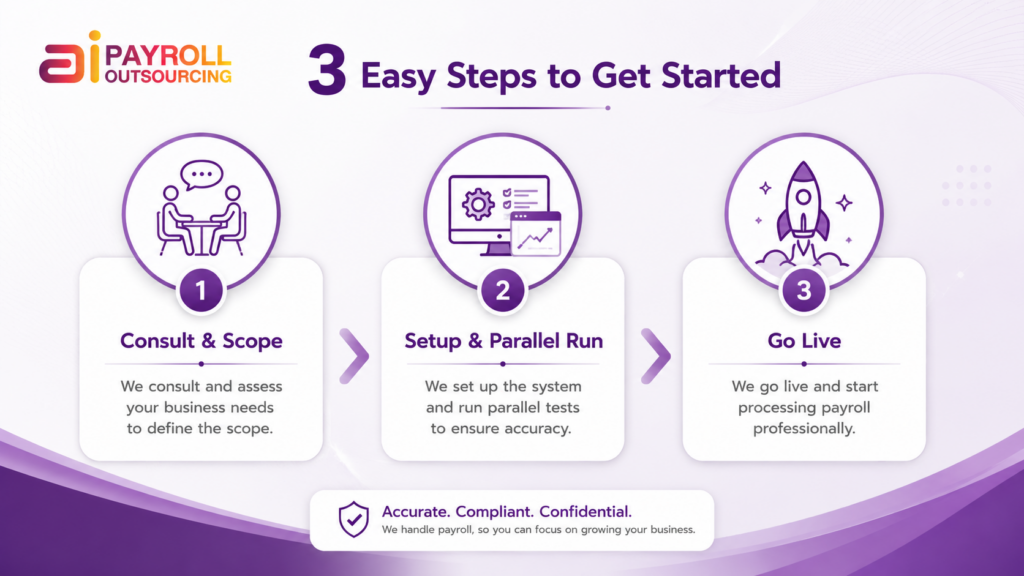 ai PAYROLL OUTSOURCING

3 Easy Steps to Get Started

1

Consult & Scope

We consult and assess your business needs to define the scope.

2

Setup & Parallel Run

We set up the system and run parallel tests to ensure accuracy.

3

Go Live

We go live and start processing payroll professionally.

Accurate. Compliant. Confidential.
We handle payroll, so you can focus on growing your business.